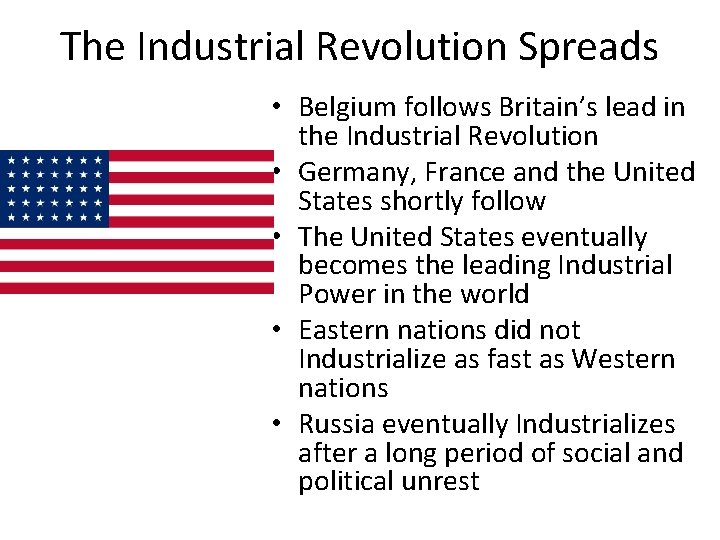 The Industrial Revolution Spreads

• Belgium follows Britain's lead in the Industrial Revolution
• Germany, France and the United States shortly follow
• The United States eventually becomes the leading Industrial Power in the world
• Eastern nations did not Industrialize as fast as Western nations
• Russia eventually Industrializes after a long period of social and political unrest